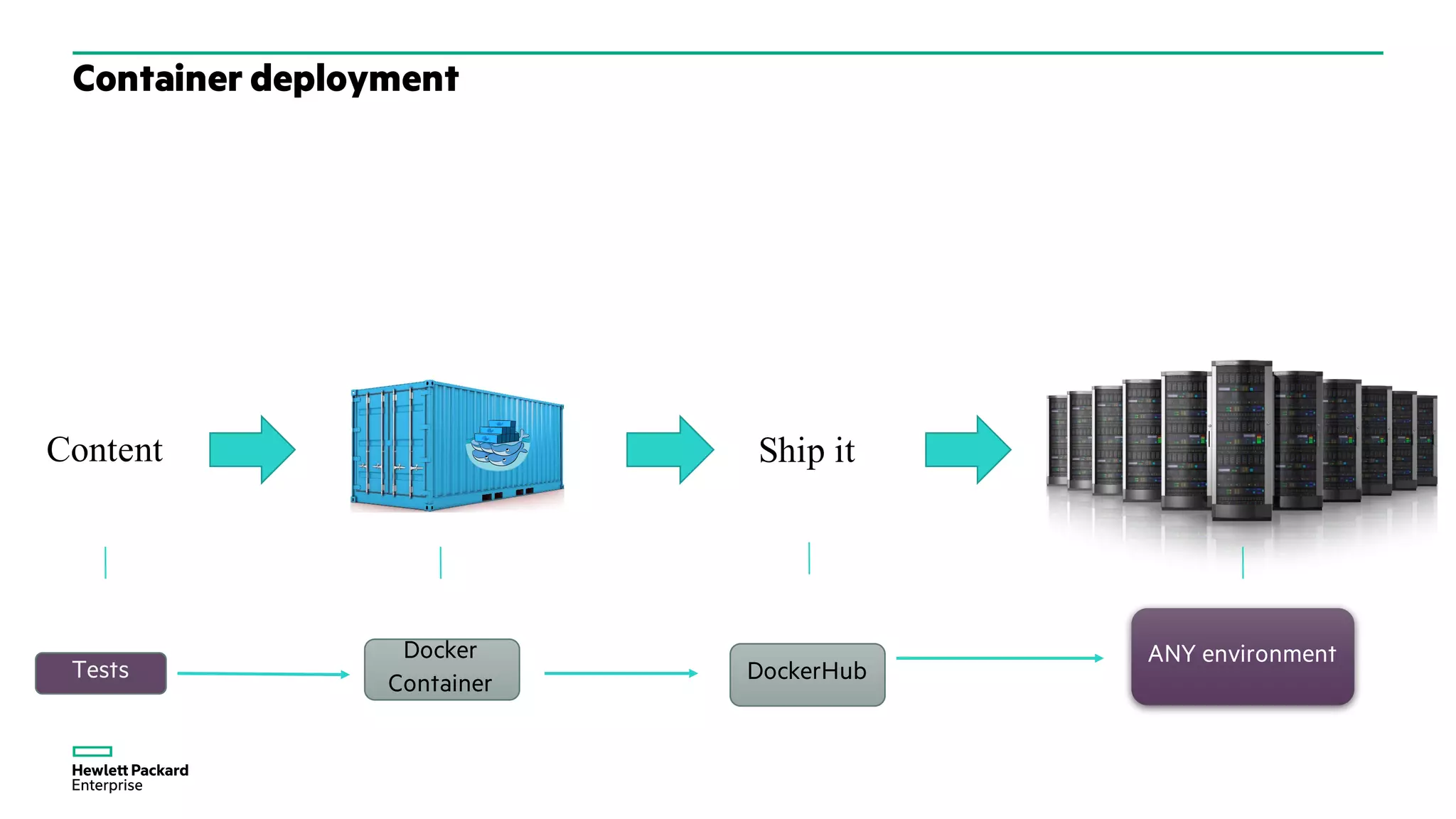 Container deployment

Content

Ship it

Tests

Docker Container

DockerHub

ANY environment

Hewlett Packard Enterprise